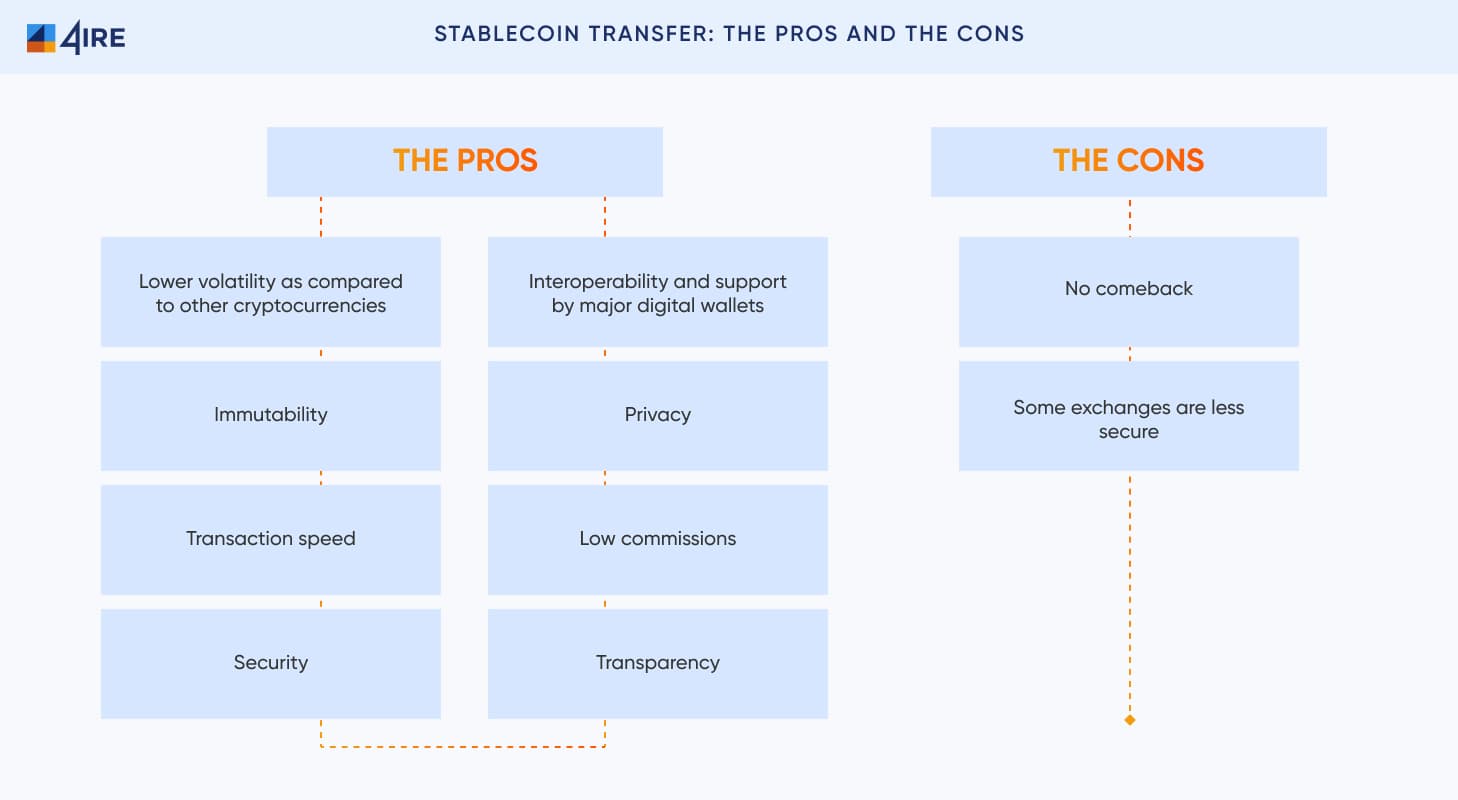 4IRE

STABLECOIN TRANSFER: THE PROS AND THE CONS

THE PROS

Lower volatility as compared to other cryptocurrencies

Immutability

Transaction speed

Security

Interoperability and support by major digital wallets

Privacy

Low commissions

Transparency

THE CONS

No comeback

Some exchanges are less secure